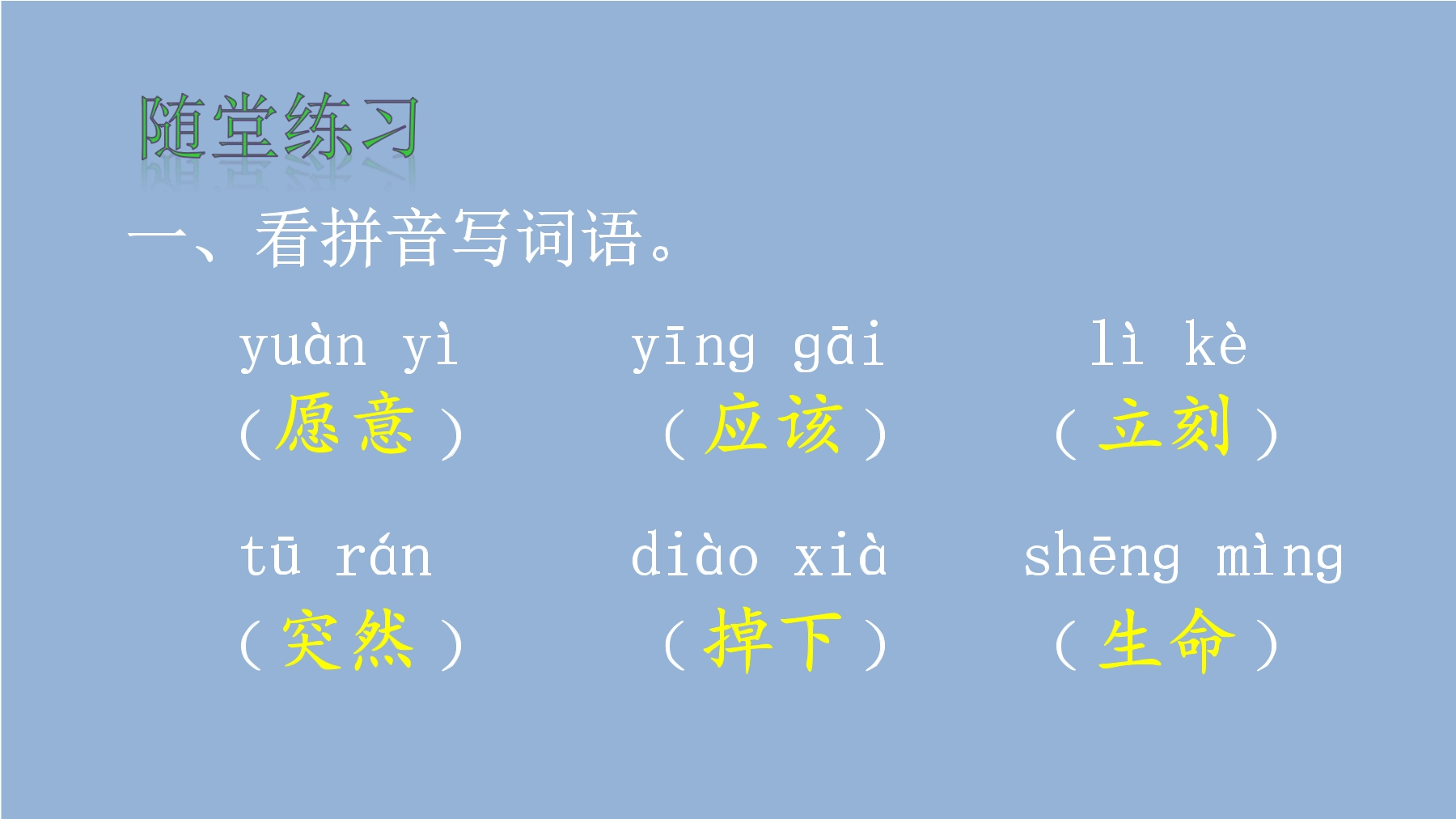 随堂练习

一、看拼音写词语。

yuàn yì
（愿意）

yīng gāi
（应该）

lì kè
（立刻）

tū rán
（突然）

diào xià
（掉下）

shēng mìng
（生命）